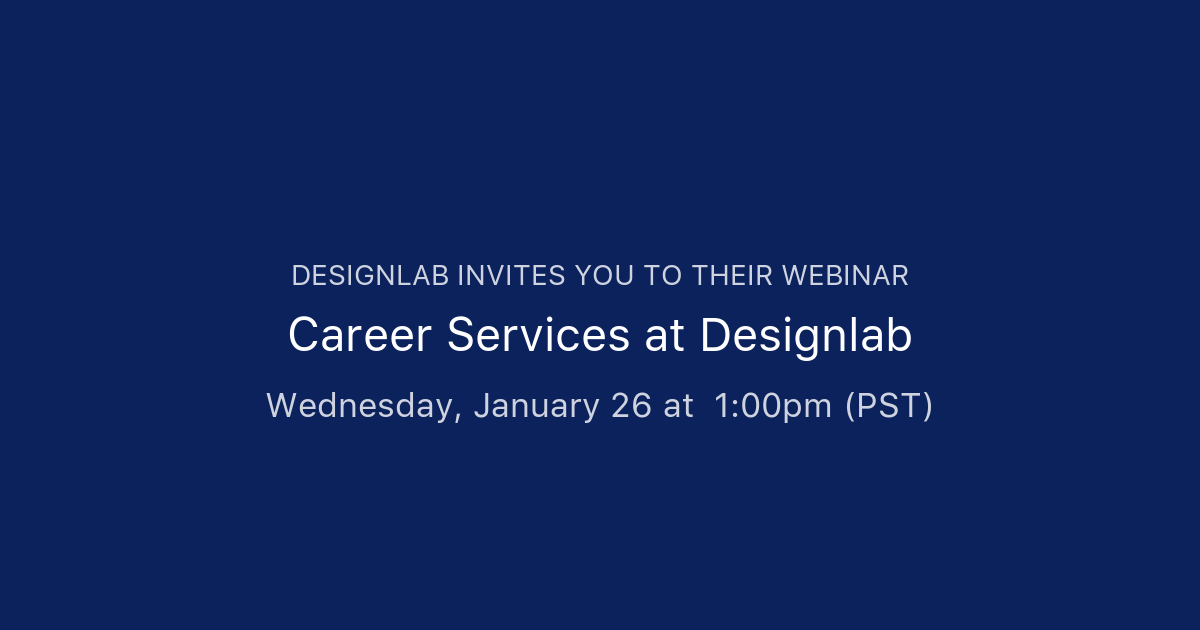 DESIGNLAB INVITES YOU TO THEIR WEBINAR

Career Services at Designlab

Wednesday, January 26 at 1:00pm (PST)